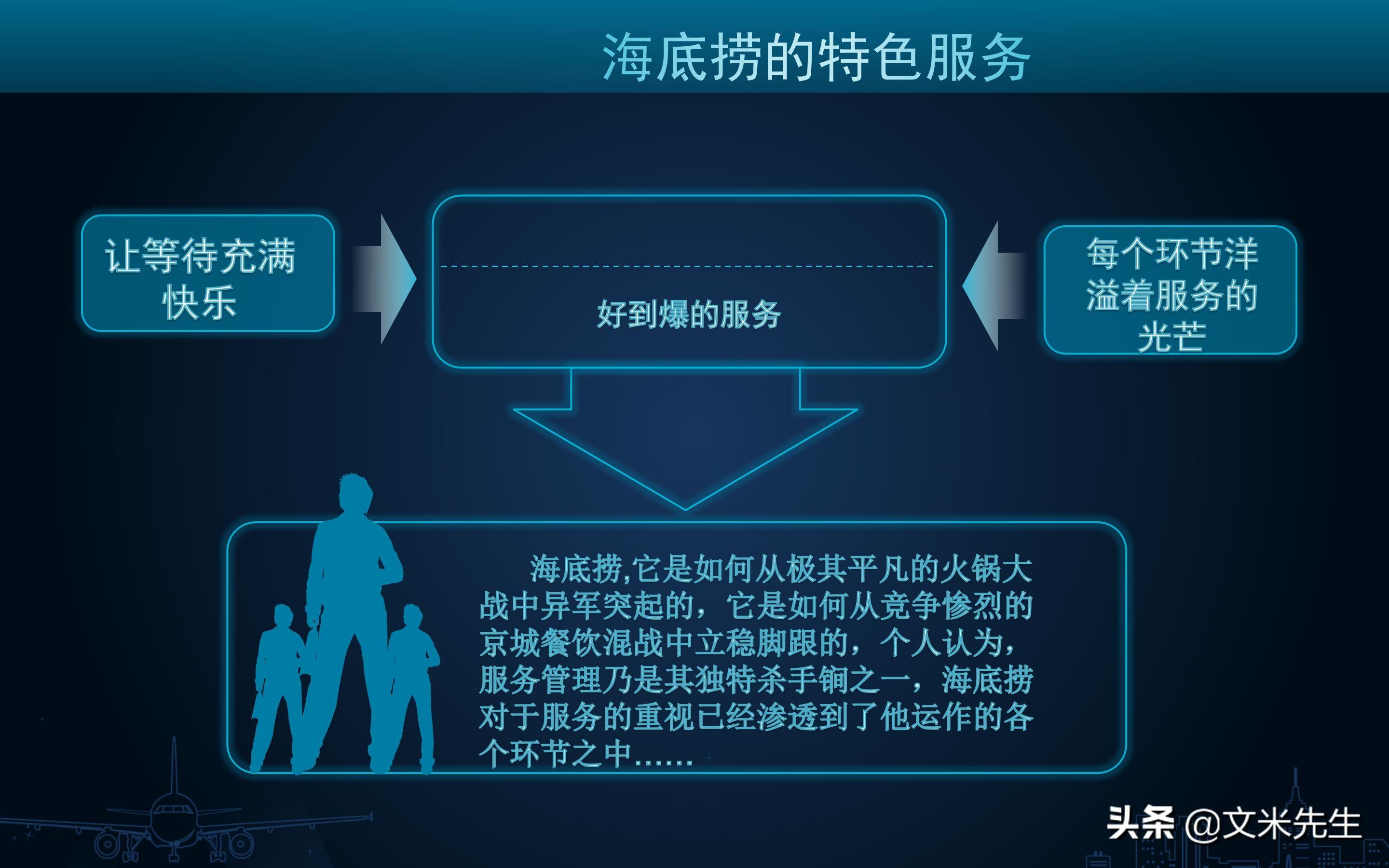 海底捞的特色服务

让等待充满快乐

好到爆的服务

每个环节洋溢着服务的光芒

海底捞,它是如何从极其平凡的火锅大战中异军突起的，它是如何从竞争惨烈的京城餐饮混战中立稳脚跟的，个人认为，服务管理乃是其独特杀手锏之一，海底捞对于服务的重视已经渗透到了他运作的各个环节之中……

头条 @文米先生